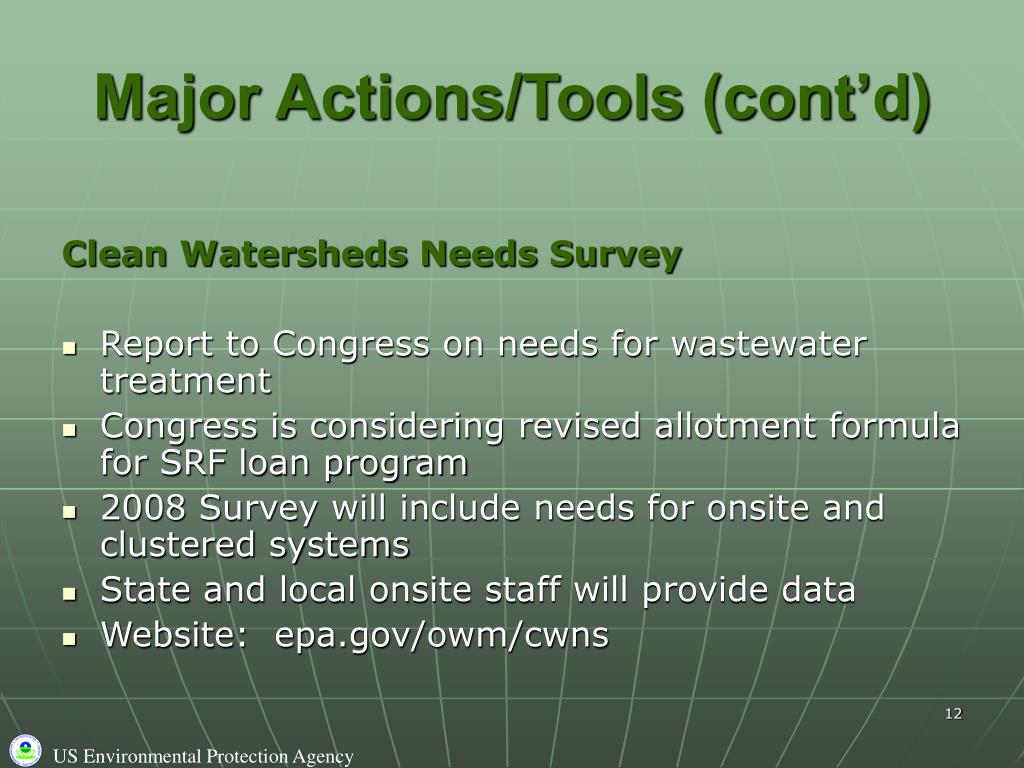 Major Actions/Tools (cont'd)

Clean Watersheds Needs Survey

- Report to Congress on needs for wastewater treatment
- Congress is considering revised allotment formula for SRF loan program
- 2008 Survey will include needs for onsite and clustered systems
- State and local onsite staff will provide data
- Website: epa.gov/owm/cwns

12

US Environmental Protection Agency